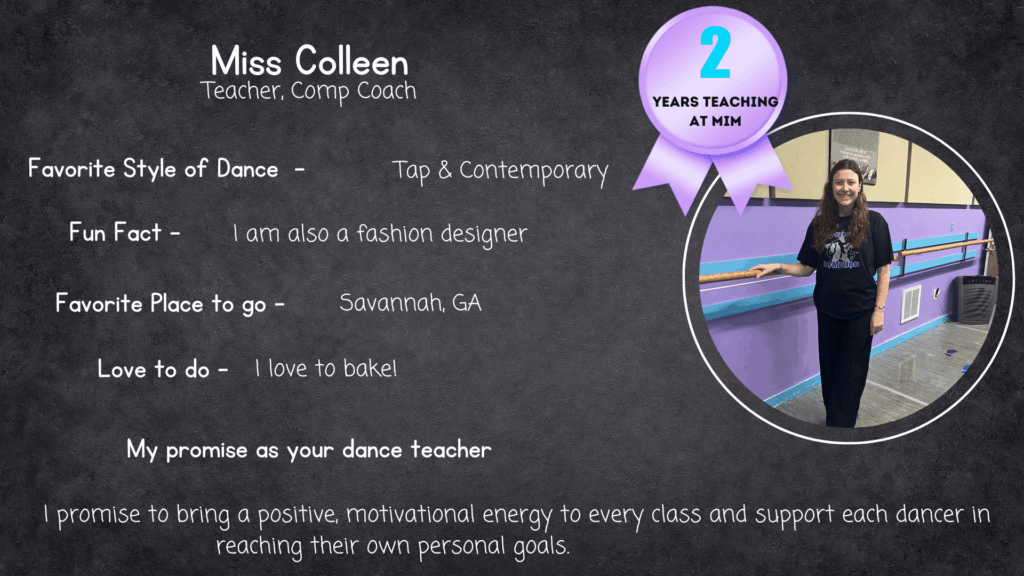 Miss Colleen
Teacher, Comp Coach

2
YEARS TEACHING AT MIM

Favorite Style of Dance - Tap & Contemporary

Fun Fact - I am also a fashion designer

Favorite Place to go - Savannah, GA

Love to do - I love to bake!

My promise as your dance teacher

I promise to bring a positive, motivational energy to every class and support each dancer in reaching their own personal goals.